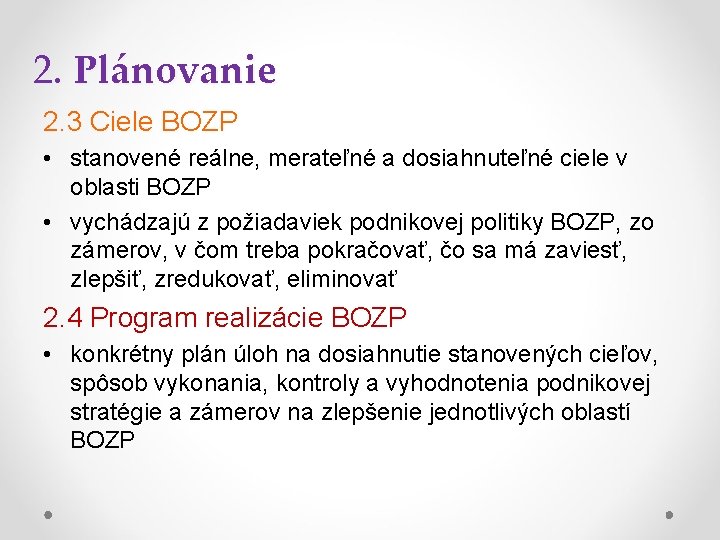 2. Plánovanie

2.3 Ciele BOZP

• stanovené reálne, merateľné a dosiahnuteľné ciele v oblasti BOZP

• vychádzajú z požiadaviek podnikovej politiky BOZP, zo zámerov, v čom treba pokračovať, čo sa má zaviesť, zlepšiť, zredukovať, eliminovať

2.4 Program realizácie BOZP

• konkrétny plán úloh na dosiahnutie stanovených cieľov, spôsob vykonania, kontroly a vyhodnotenia podnikovej stratégie a zámerov na zlepšenie jednotlivých oblastí BOZP